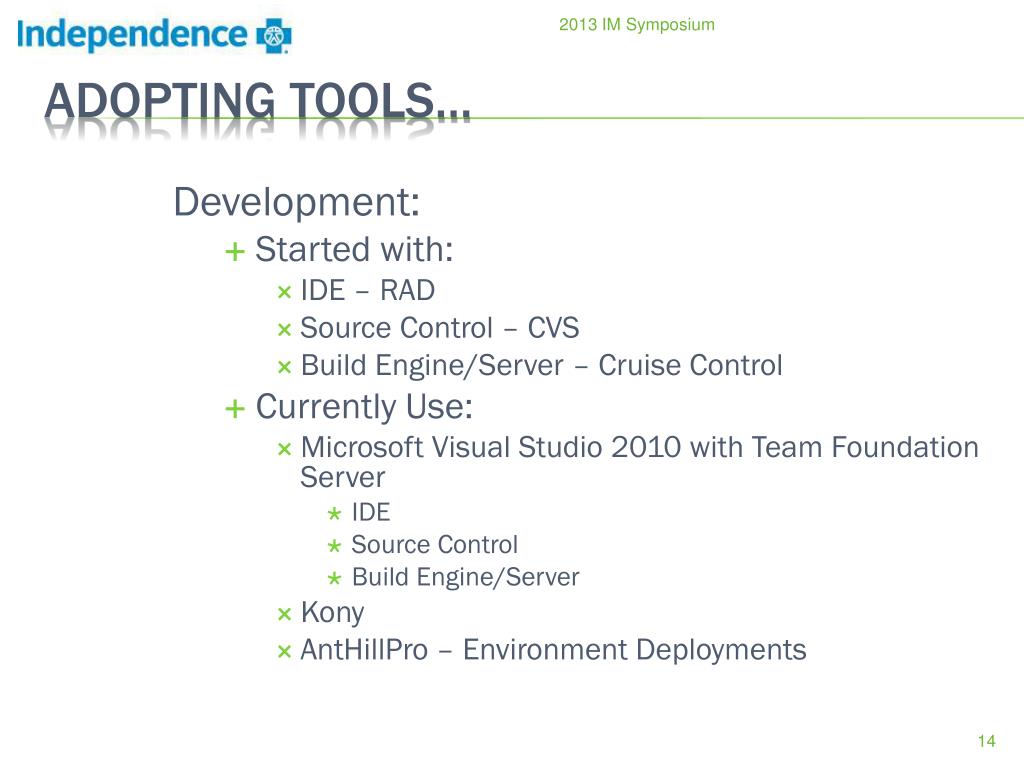 Independence

2013 IM Symposium

ADOPTING TOOLS…

Development:

+ Started with:
× IDE – RAD
× Source Control – CVS
× Build Engine/Server – Cruise Control

+ Currently Use:
× Microsoft Visual Studio 2010 with Team Foundation Server
* IDE
* Source Control
* Build Engine/Server
× Kony
× AntHillPro – Environment Deployments

14